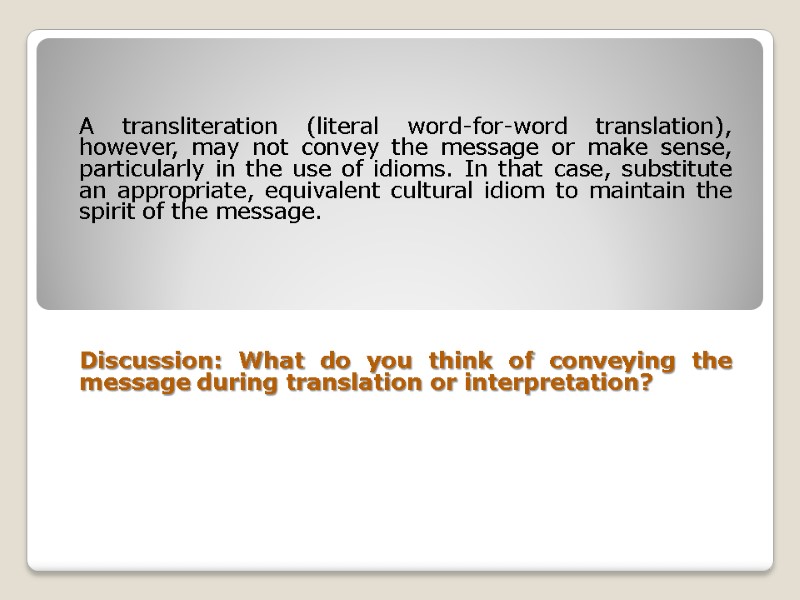 A transliteration (literal word-for-word translation), however, may not convey the message or make sense, particularly in the use of idioms. In that case, substitute an appropriate, equivalent cultural idiom to maintain the spirit of the message.

Discussion: What do you think of conveying the message during translation or interpretation?